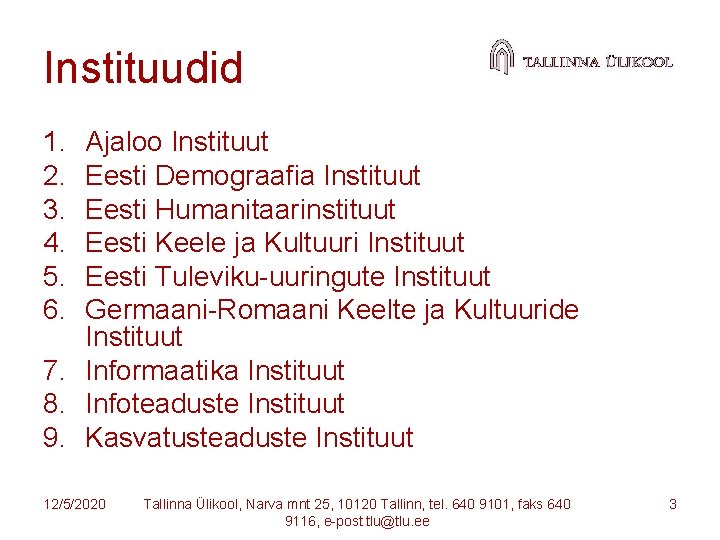 Instituudid

TALLINNA ÜLIKOOL

1. Ajaloo Instituut
2. Eesti Demograafia Instituut
3. Eesti Humanitaarinstituut
4. Eesti Keele ja Kultuuri Instituut
5. Eesti Tuleviku-uuringute Instituut
6. Germaani-Romaani Keelte ja Kultuuride Instituut
7. Informaatika Instituut
8. Infoteaduste Instituut
9. Kasvatusteaduste Instituut

12/5/2020

Tallinna Ülikool, Narva mnt 25, 10120 Tallinn, tel. 640 9101, faks 640 9116, e-post tlu@tlu.ee

3